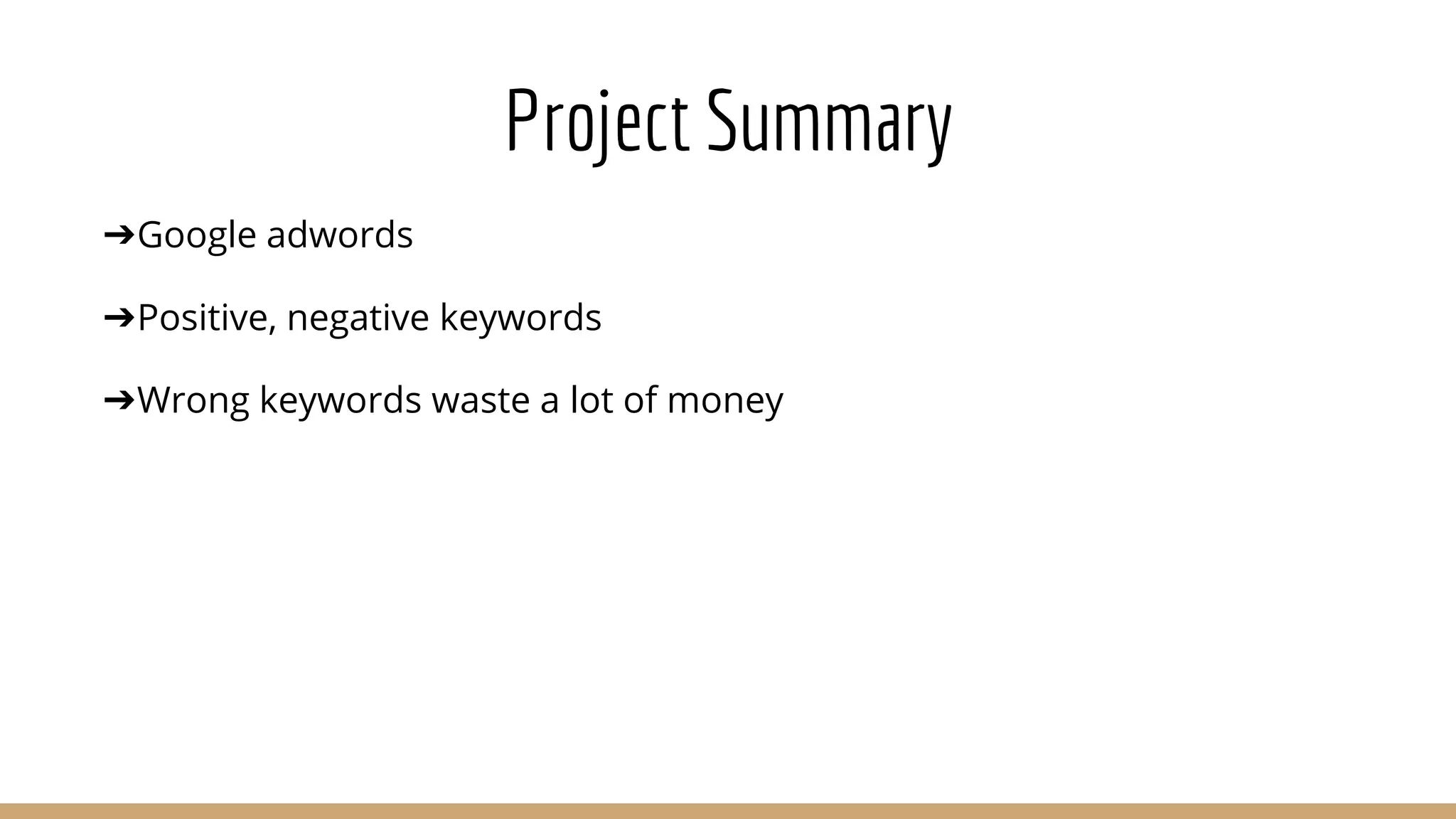 Project Summary

➔Google adwords

➔Positive, negative keywords

➔Wrong keywords waste a lot of money